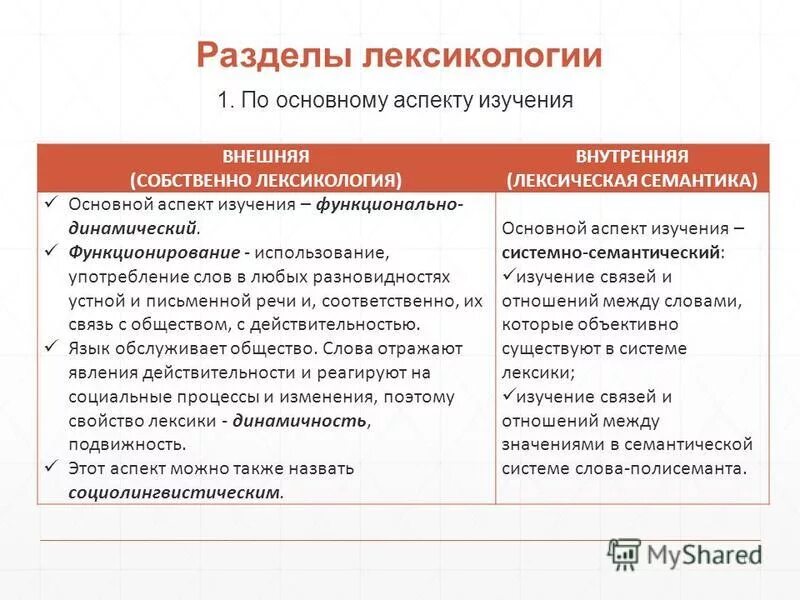 Разделы лексикологии

1. По основному аспекту изучения

| ВНЕШНЯЯ (СОБСТВЕННО ЛЕКСИКОЛОГИЯ) | ВНУТРЕННЯЯ (ЛЕКСИЧЕСКАЯ СЕМАНТИКА) |
|---|---|
| ✓ Основной аспект изучения – функционально-динамический. ✓ Функционирование - использование, употребление слов в любых разновидностях устной и письменной речи и, соответственно, их связь с обществом, с действительностью. ✓ Язык обслуживает общество. Слова отражают явления действительности и реагируют на социальные процессы и изменения, поэтому свойство лексики - динамичность, подвижность. ✓ Этот аспект можно также назвать социолингвистическим. | Основной аспект изучения – системно-семантический: ✓изучение связей и отношений между словами, которые объективно существуют в системе лексики; ✓изучение связей и отношений между значениями в семантической системе слова-полисеманта. |

MyShared